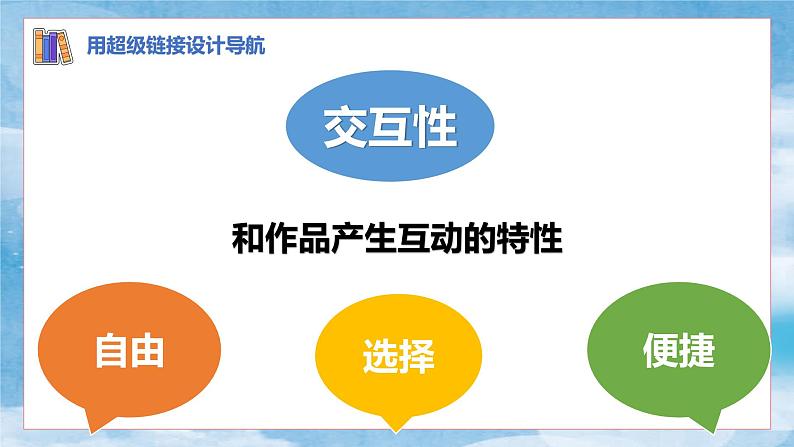 用超级链接设计导航

交互性

和作品产生互动的特性

自由

选择

便捷